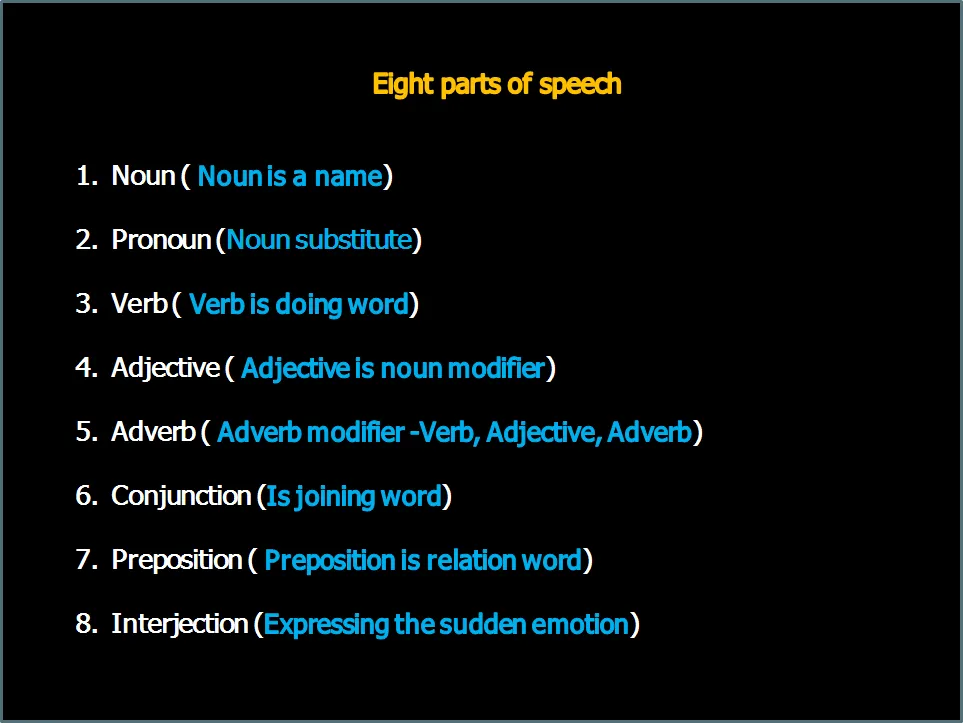 Eight parts of speech

1. Noun ( Noun is a name)
2. Pronoun (Noun substitute)
3. Verb ( Verb is doing word)
4. Adjective ( Adjective is noun modifier)
5. Adverb ( Adverb modifier -Verb, Adjective, Adverb)
6. Conjunction (Is joining word)
7. Preposition ( Preposition is relation word)
8. Interjection (Expressing the sudden emotion)